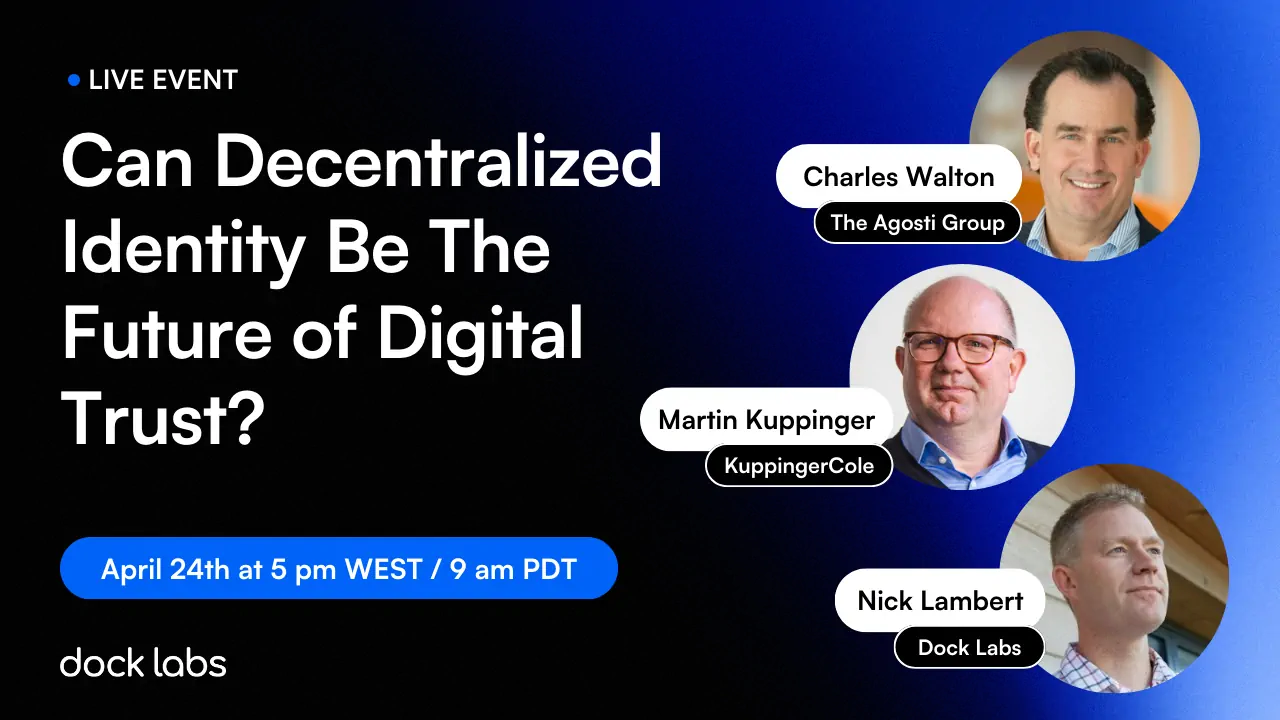 LIVE EVENT

Can Decentralized Identity Be The Future of Digital Trust?

April 24th at 5 pm WEST / 9 am PDT

dock labs

Charles Walton
The Agosti Group

Martin Kuppinger
KuppingerCole

Nick Lambert
Dock Labs